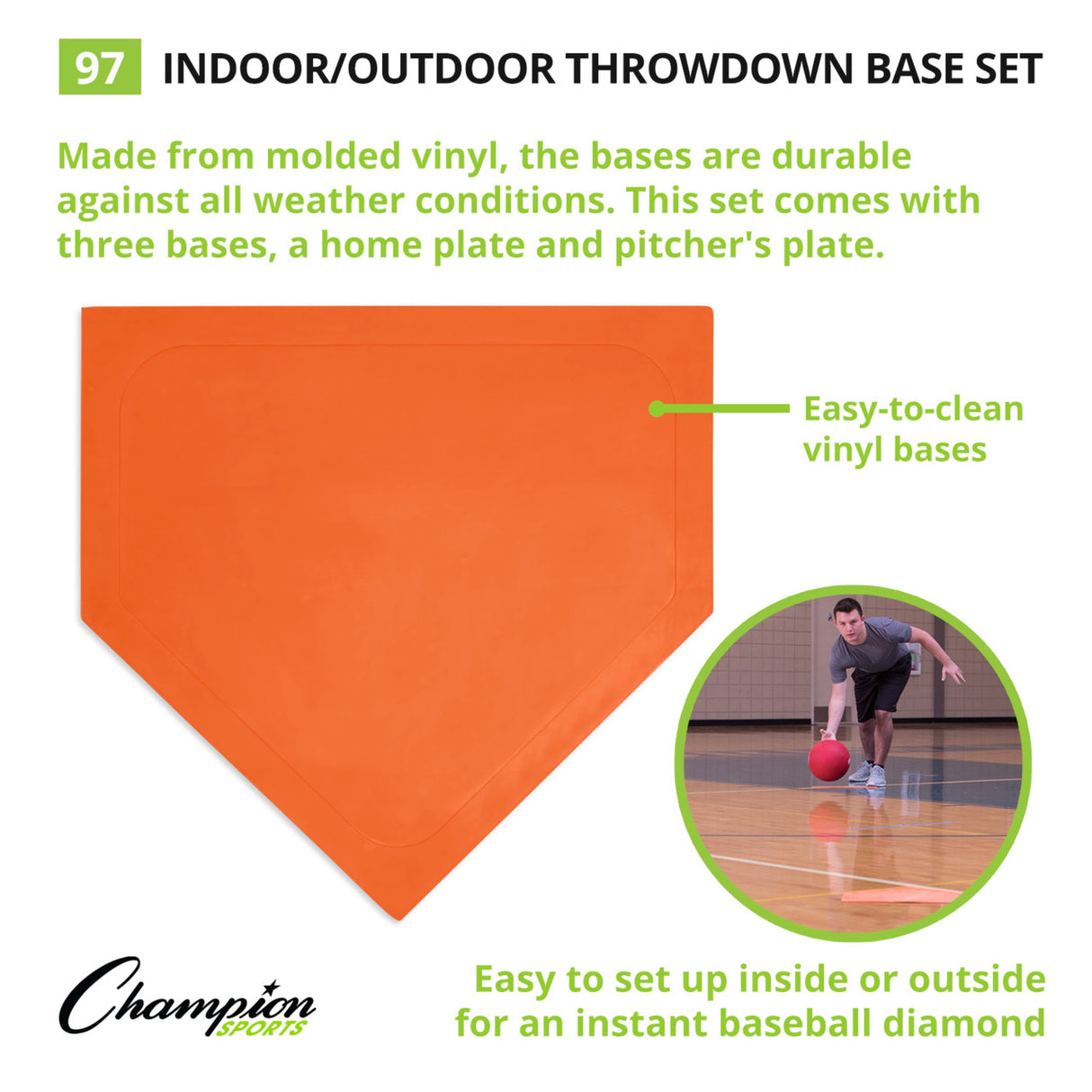 97 INDOOR/OUTDOOR THROWDOWN BASE SET

Made from molded vinyl, the bases are durable against all weather conditions. This set comes with three bases, a home plate and pitcher's plate.

Easy-to-clean vinyl bases

Champion SPORTS

Easy to set up inside or outside for an instant baseball diamond